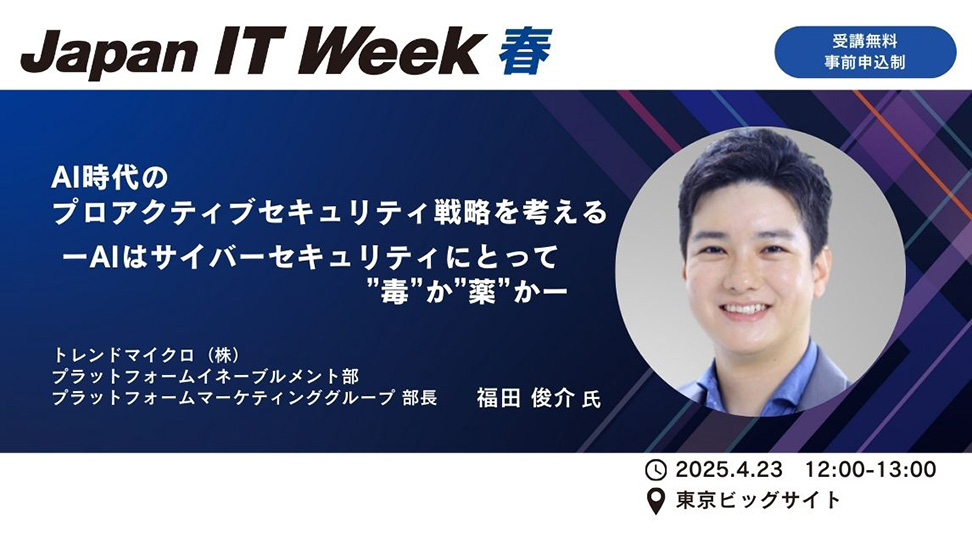 Japan IT Week 春

受講無料
事前申込制

AI時代の
プロアクティブセキュリティ戦略を考える
ーAIはサイバーセキュリティにとって
”毒”か”薬”かー

トレンドマイクロ（株）
プラットフォームイネーブルメント部
プラットフォームマーケティンググループ 部長

福田 俊介 氏

2025.4.23 12:00-13:00
東京ビッグサイト